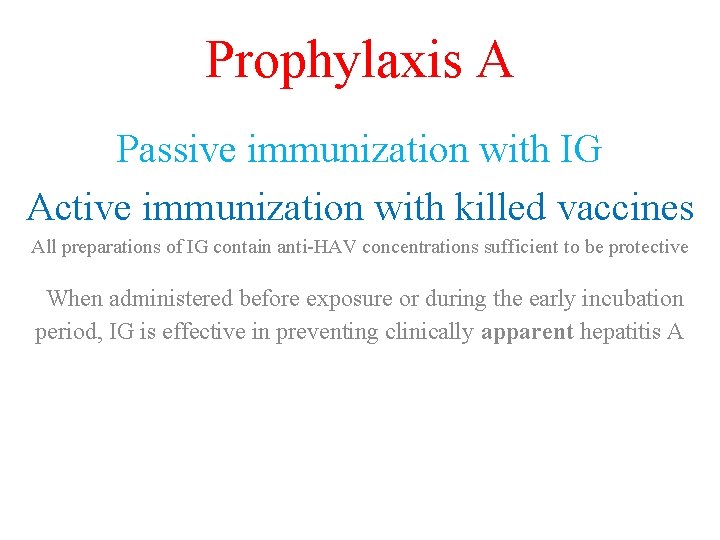 Prophylaxis A

Passive immunization with IG

Active immunization with killed vaccines

All preparations of IG contain anti-HAV concentrations sufficient to be protective

When administered before exposure or during the early incubation period, IG is effective in preventing clinically apparent hepatitis A